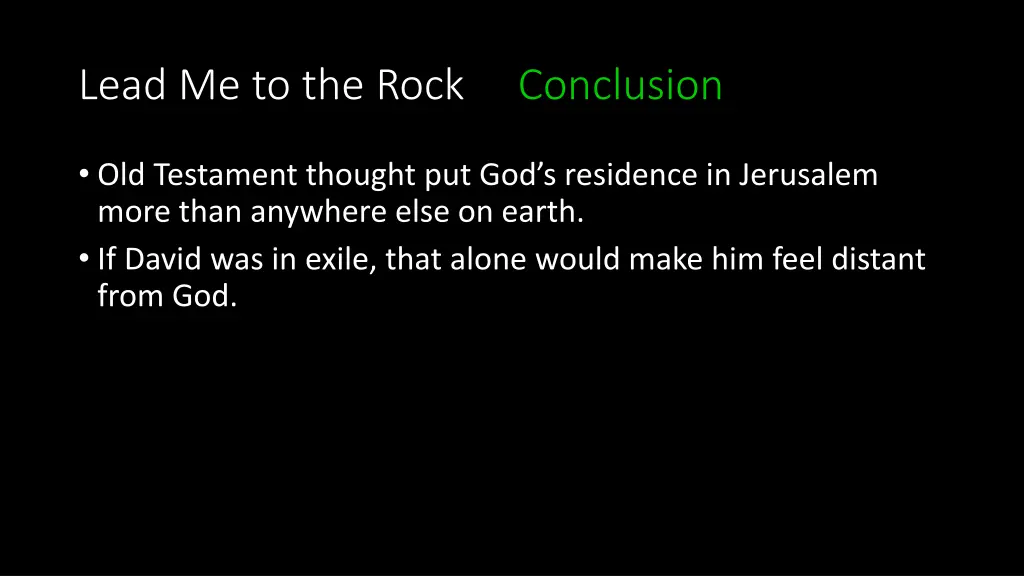 Lead Me to the Rock Conclusion

• Old Testament thought put God’s residence in Jerusalem more than anywhere else on earth.
• If David was in exile, that alone would make him feel distant from God.